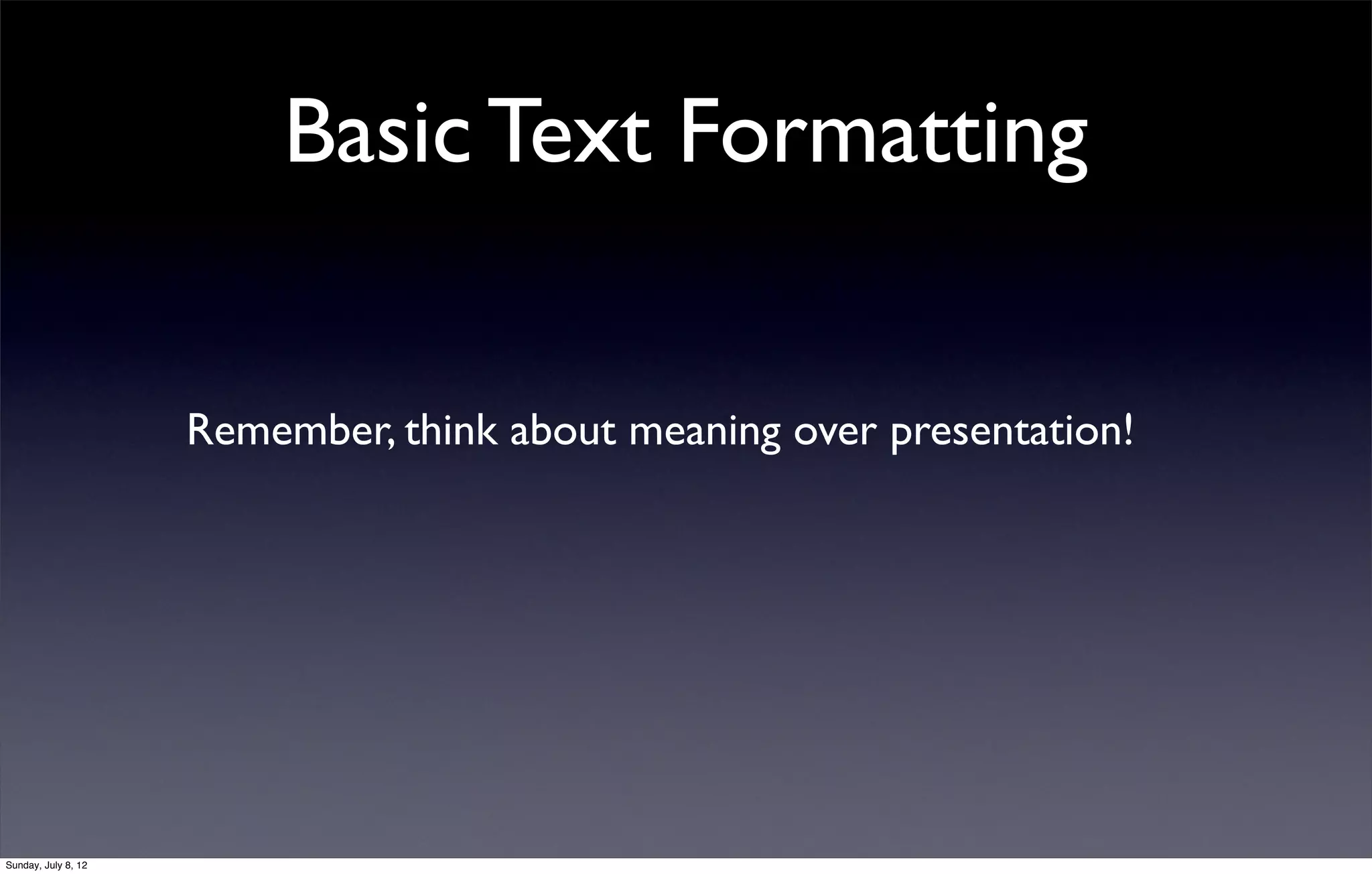 Basic Text Formatting

Remember, think about meaning over presentation!

Sunday, July 8, 12